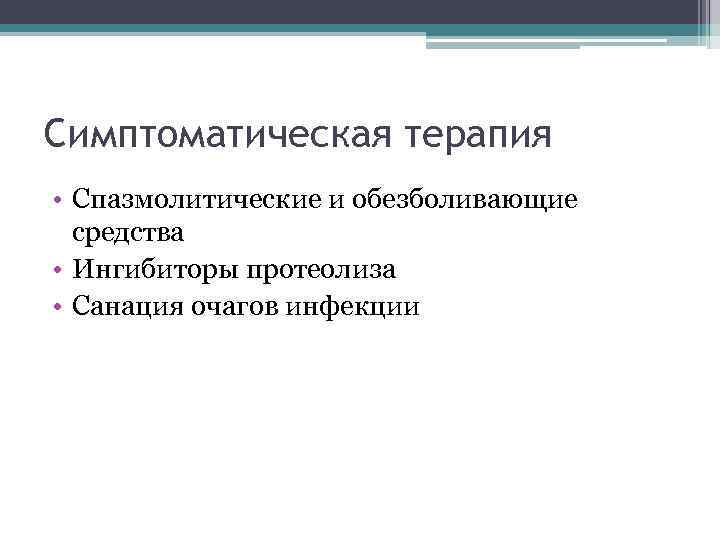 Симптоматическая терапия

• Спазмолитические и обезболивающие средства
• Ингибиторы протеолиза
• Санация очагов инфекции